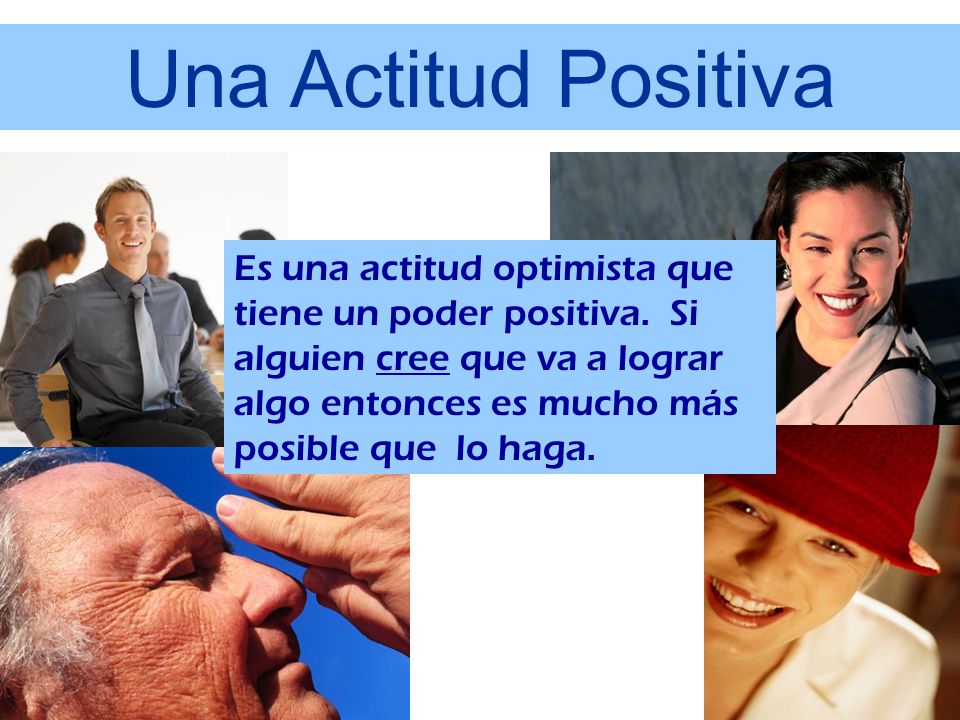 Una Actitud Positiva

Es una actitud optimista que tiene un poder positiva. Si alguien cree que va a lograr algo entonces es mucho más posible que lo haga.